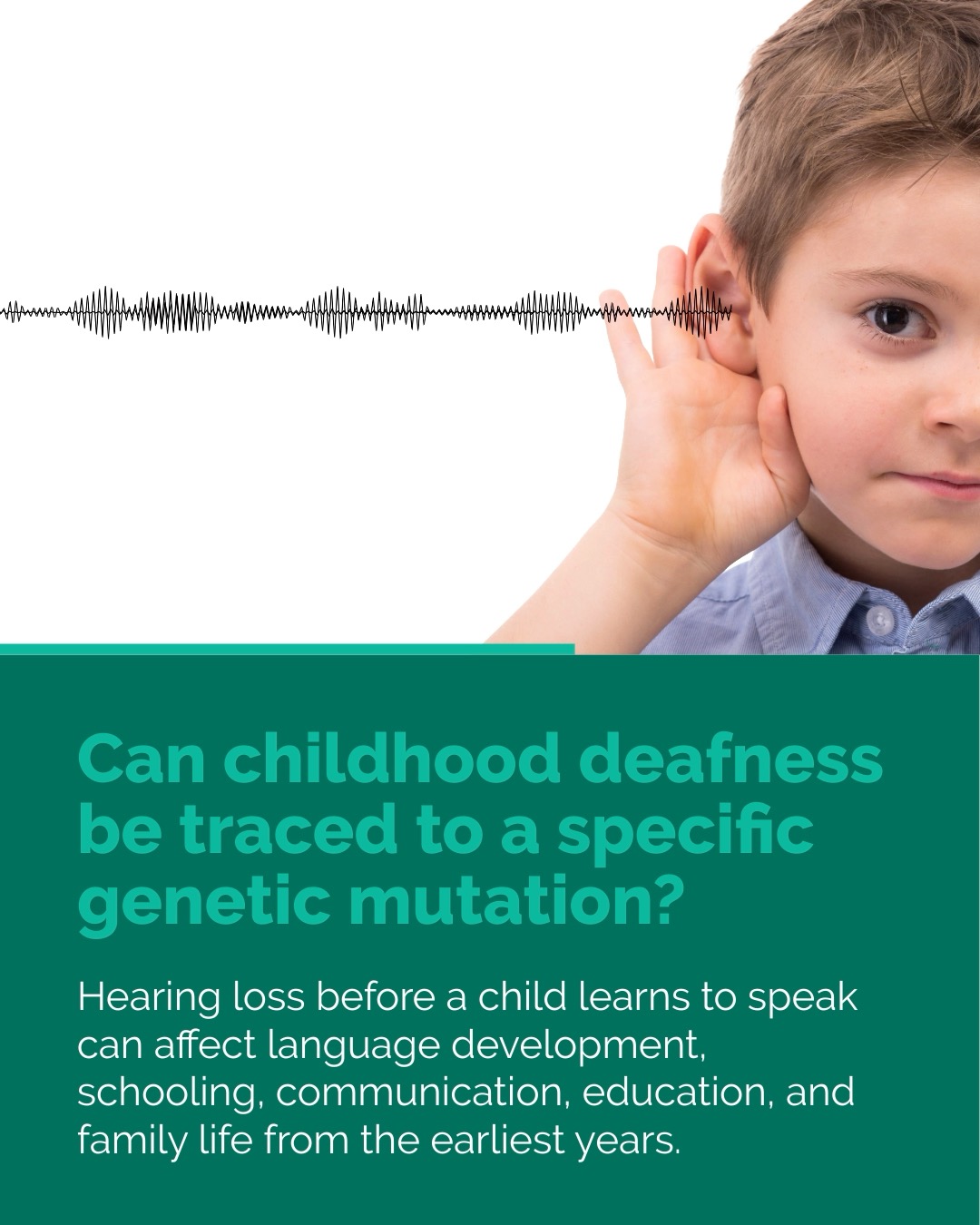 Can childhood deafness be traced to a specific genetic mutation?

Hearing loss before a child learns to speak can affect language development, schooling, communication, education, and family life from the earliest years.